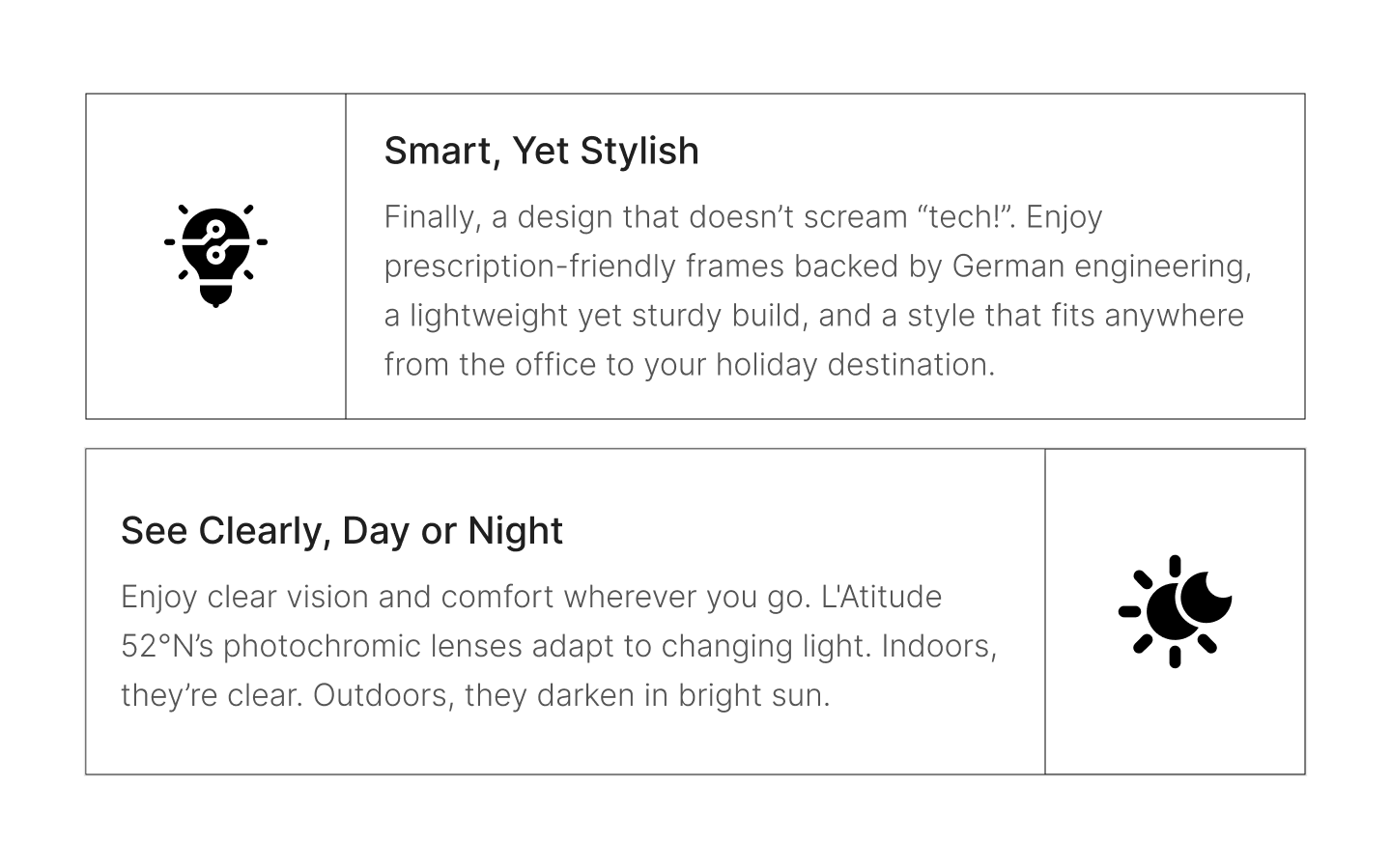 Smart, Yet Stylish

Finally, a design that doesn’t scream “tech!”. Enjoy prescription-friendly frames backed by German engineering, a lightweight yet sturdy build, and a style that fits anywhere from the office to your holiday destination.

See Clearly, Day or Night

Enjoy clear vision and comfort wherever you go. L'Atitude 52°N’s photochromic lenses adapt to changing light. Indoors, they’re clear. Outdoors, they darken in bright sun.